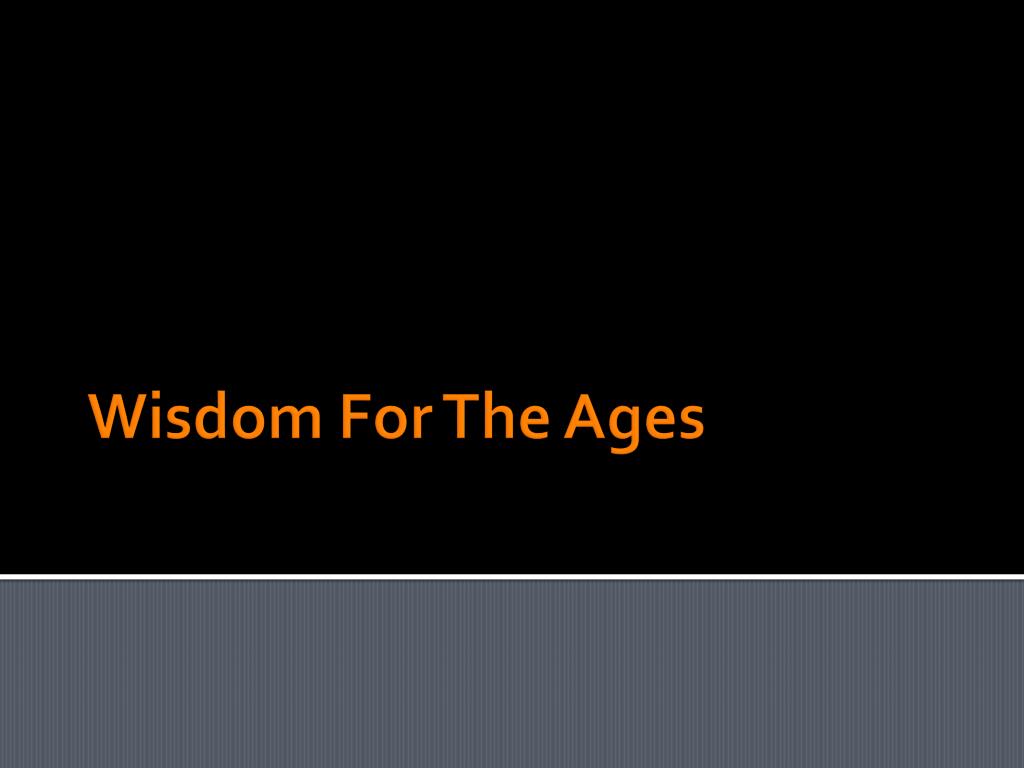 Wisdom For The Ages